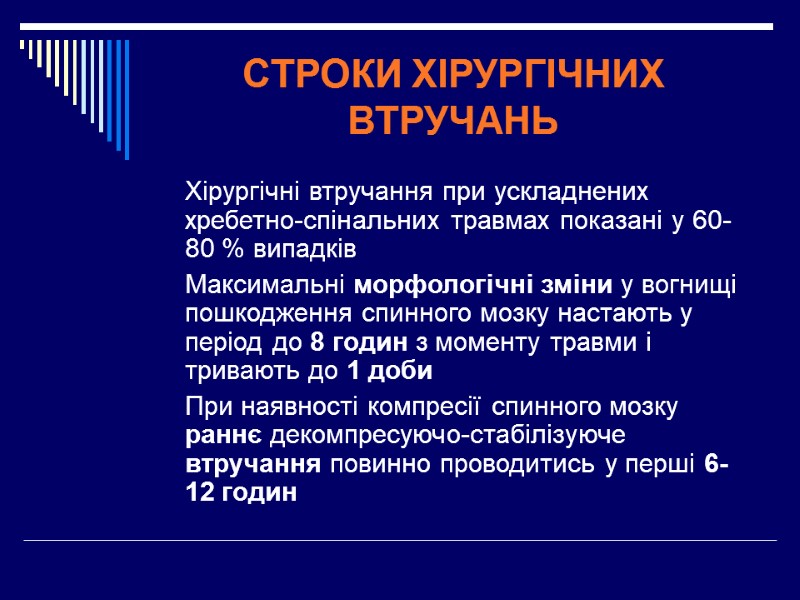 СТРОКИ ХІРУРГІЧНИХ ВТРУЧАНЬ

Хірургічні втручання при ускладнених хребетно-спінальних травмах показані у 60-80 % випадків

Максимальні морфологічні зміни у вогнищі пошкодження спинного мозку настають у період до 8 годин з моменту травми і тривають до 1 доби

При наявності компресії спинного мозку раннє декомпресуючо-стабілізуюче втручання повинно проводитись у перші 6-12 годин